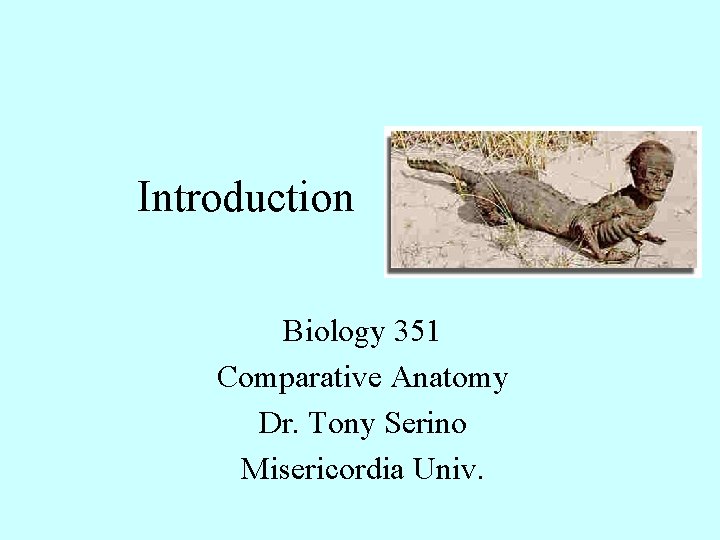 Introduction

Biology 351
Comparative Anatomy
Dr. Tony Serino
Misericordia Univ.